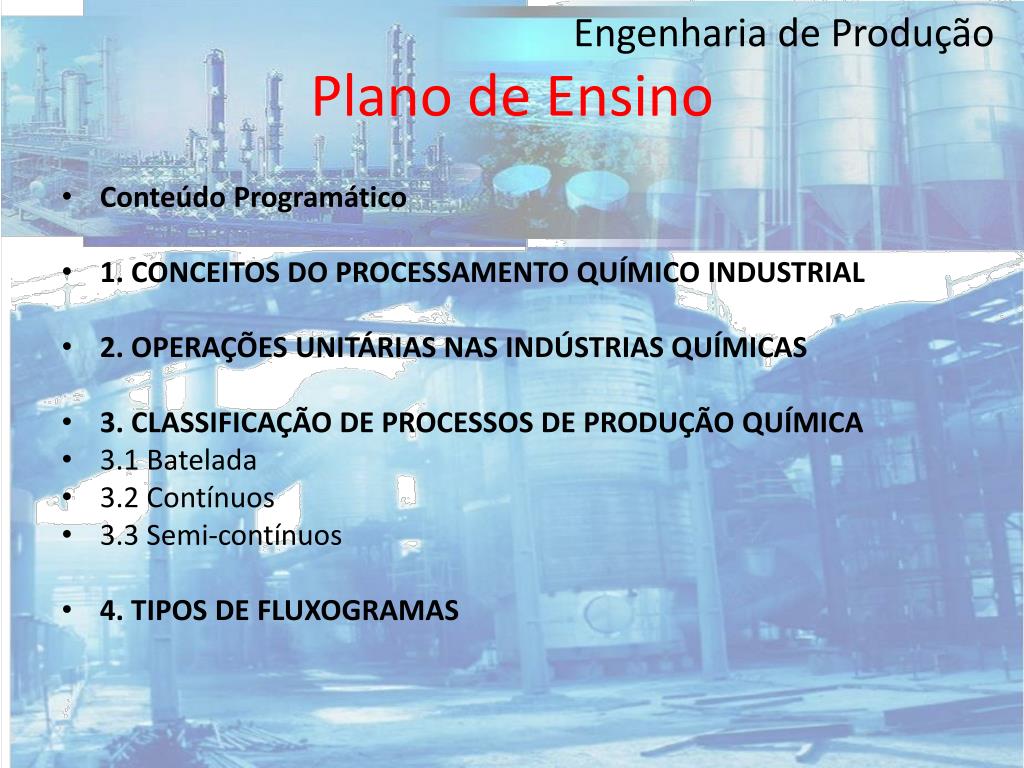 Engenharia de Produção

Plano de Ensino

• Conteúdo Programático

• 1. CONCEITOS DO PROCESSAMENTO QUÍMICO INDUSTRIAL

• 2. OPERAÇÕES UNITÁRIAS NAS INDÚSTRIAS QUÍMICAS

• 3. CLASSIFICAÇÃO DE PROCESSOS DE PRODUÇÃO QUÍMICA
• 3.1 Batelada
• 3.2 Contínuos
• 3.3 Semi-contínuos

• 4. TIPOS DE FLUXOGRAMAS